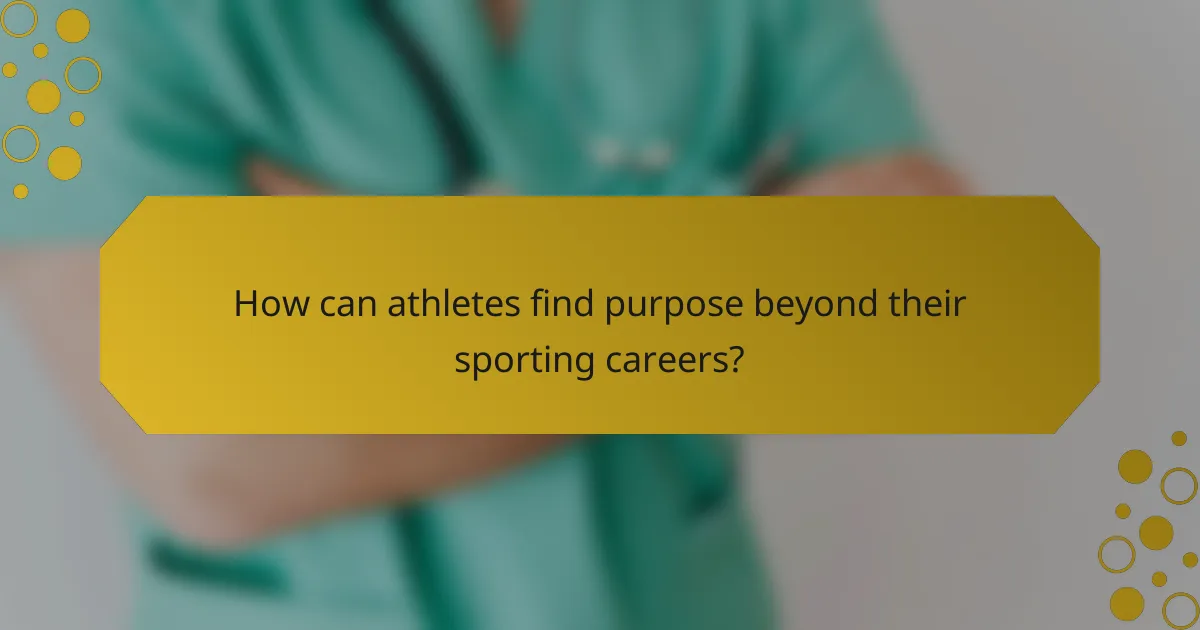 How can athletes find purpose beyond their sporting careers?